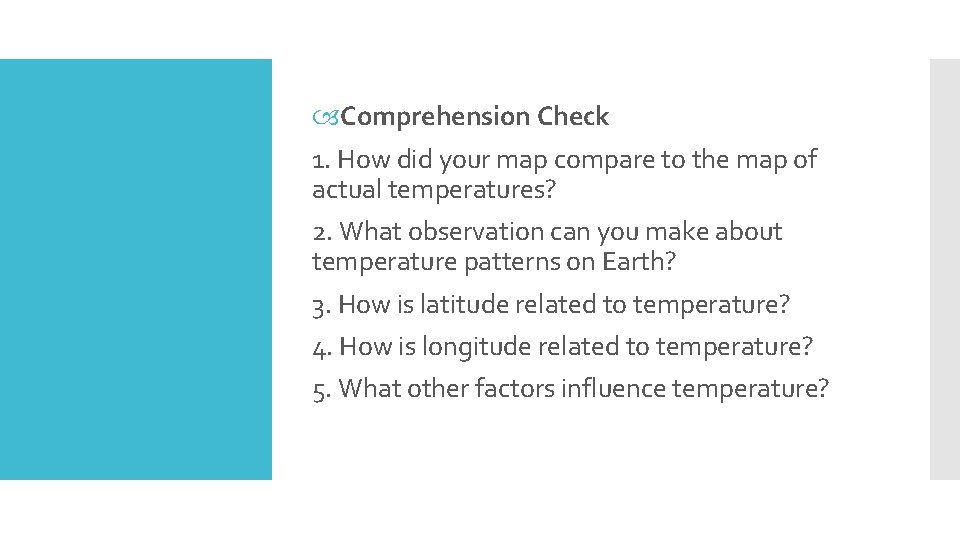 Comprehension Check

1. How did your map compare to the map of actual temperatures?

2. What observation can you make about temperature patterns on Earth?

3. How is latitude related to temperature?

4. How is longitude related to temperature?

5. What other factors influence temperature?